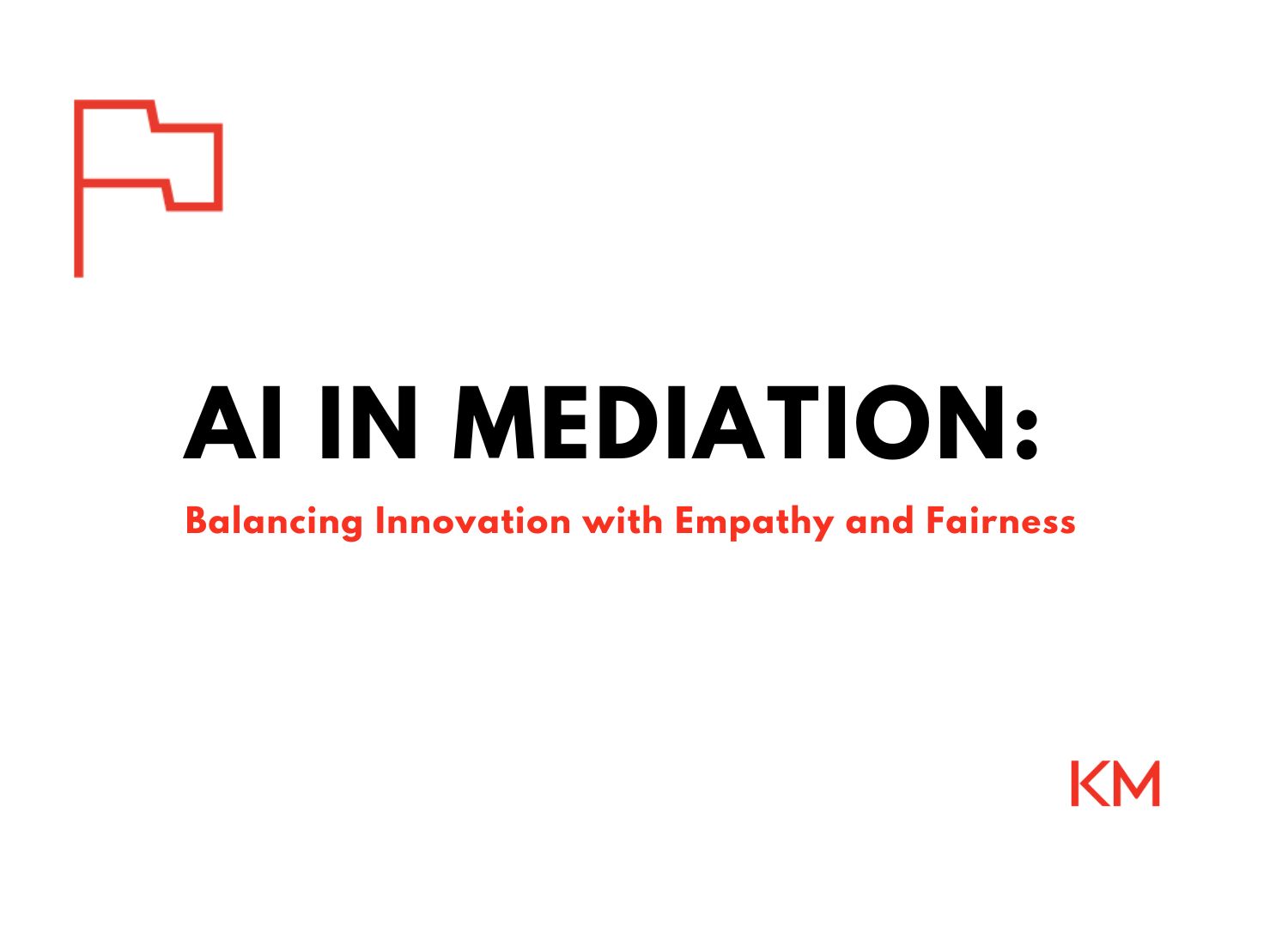 AI IN MEDIATION:

Balancing Innovation with Empathy and Fairness

KM